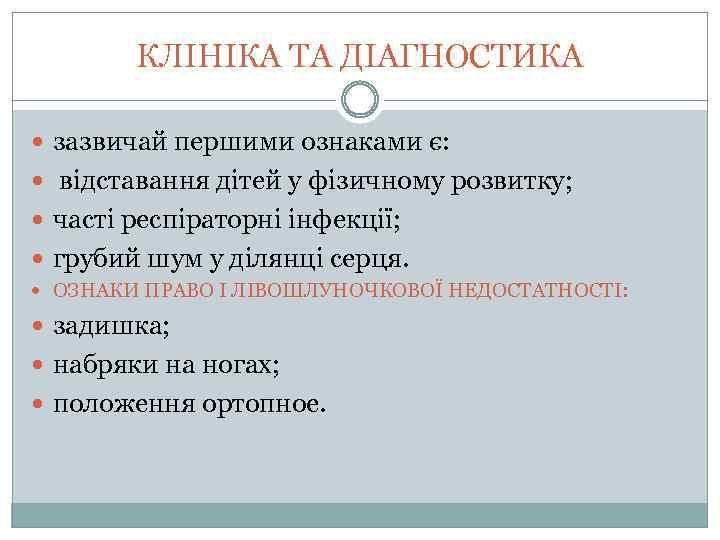 КЛІНІКА ТА ДІАГНОСТИКА

зазвичай першими ознаками є:
відставання дітей у фізичному розвитку;
часті респіраторні інфекції;
грубий шум у ділянці серця.
ОЗНАКИ ПРАВО І ЛІВОШЛУНОЧКОВОЇ НЕДОСТАТНОСТІ:
задишка;
набряки на ногах;
положення ортопное.